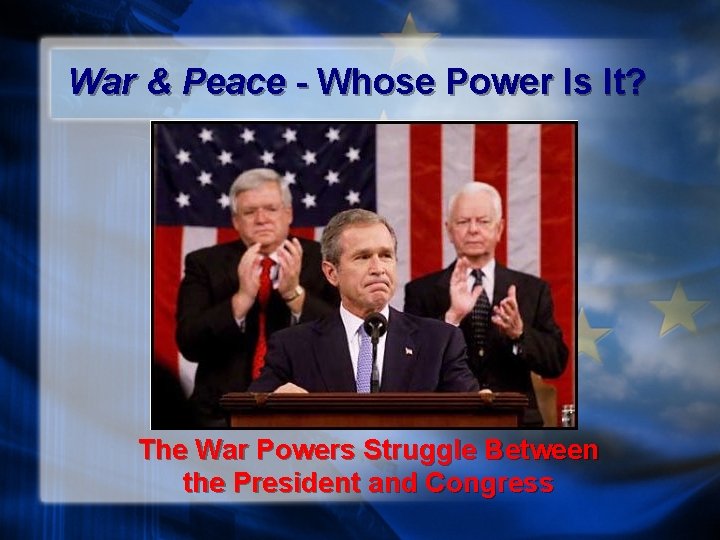 War & Peace - Whose Power Is It?

The War Powers Struggle Between the President and Congress